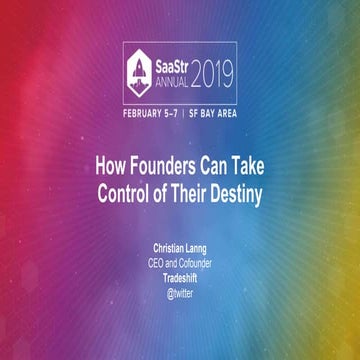 SaaStr ANNUAL 2019

FEBRUARY 5–7 | SF BAY AREA

How Founders Can Take Control of Their Destiny

Christian Lanng
CEO and Cofounder
Tradeshift
@twitter